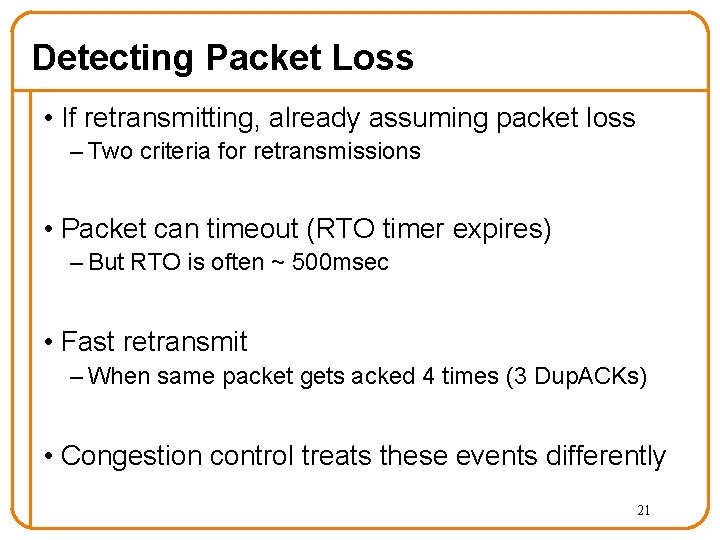 Detecting Packet Loss

• If retransmitting, already assuming packet loss
– Two criteria for retransmissions

• Packet can timeout (RTO timer expires)
– But RTO is often ~ 500msec

• Fast retransmit
– When same packet gets acked 4 times (3 DupACKs)

• Congestion control treats these events differently

21